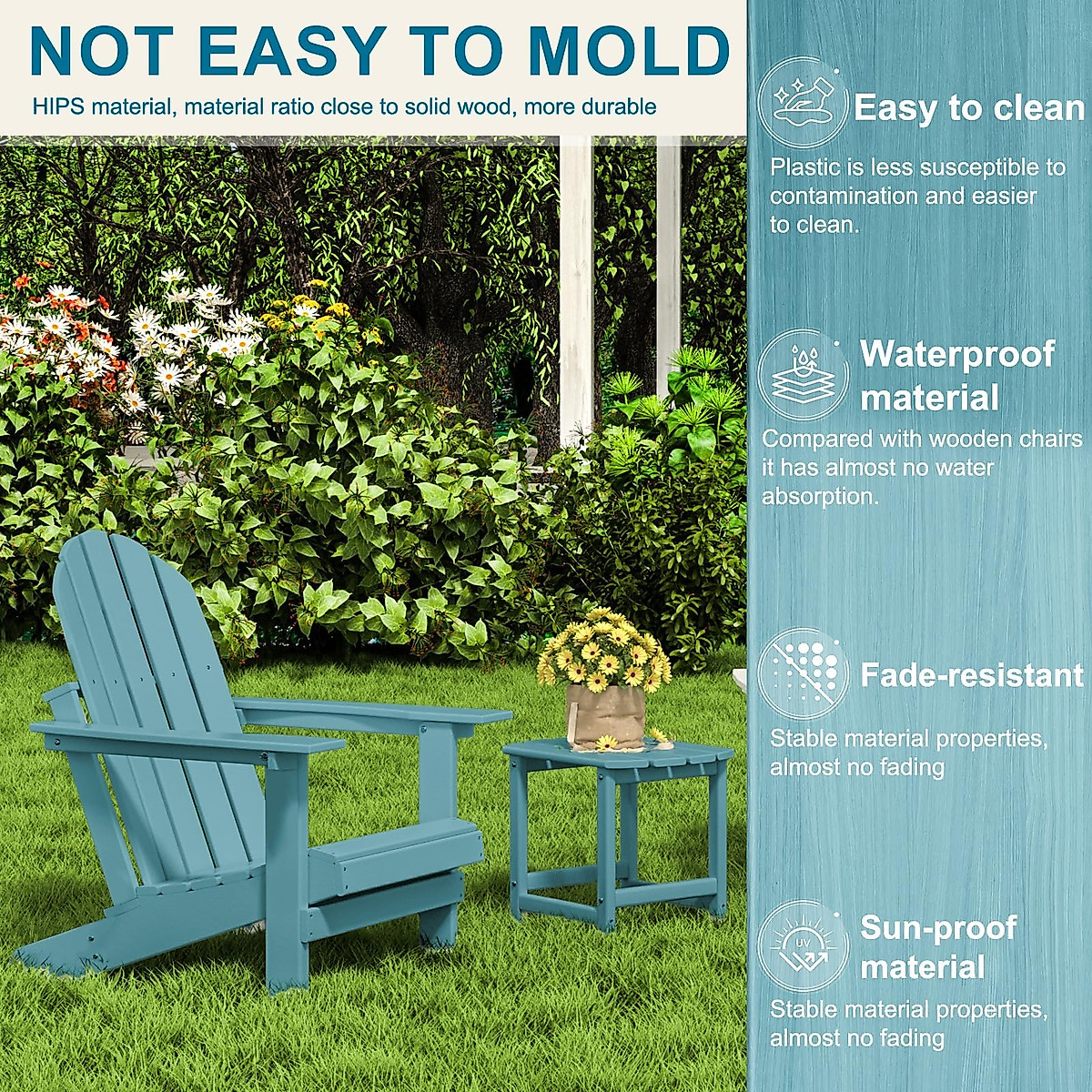 NOT EASY TO MOLD

HIPS material, material ratio close to solid wood, more durable

Easy to clean

Plastic is less susceptible to contamination and easier to clean.

Waterproof material

Compared with wooden chairs it has almost no water absorption.

Fade-resistant

Stable material properties, almost no fading

UV

Sun-proof material

Stable material properties, almost no fading